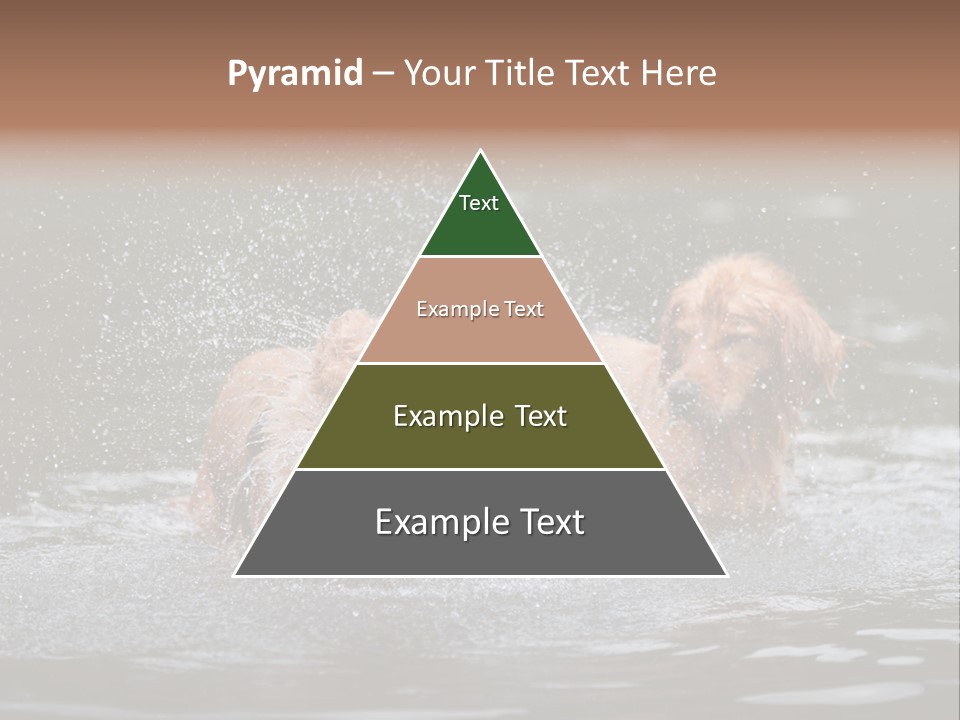 Pyramid – Your Title Text Here

Text

Example Text

Example Text

Example Text